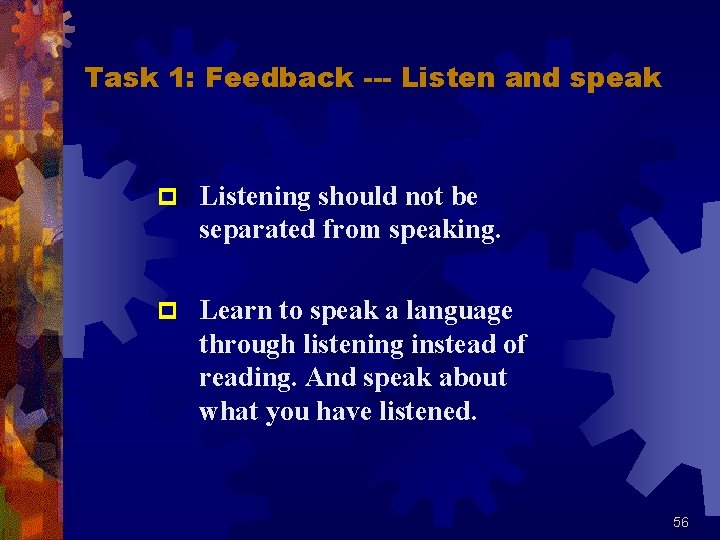 Task 1: Feedback --- Listen and speak

Listening should not be separated from speaking.

Learn to speak a language through listening instead of reading. And speak about what you have listened.

56